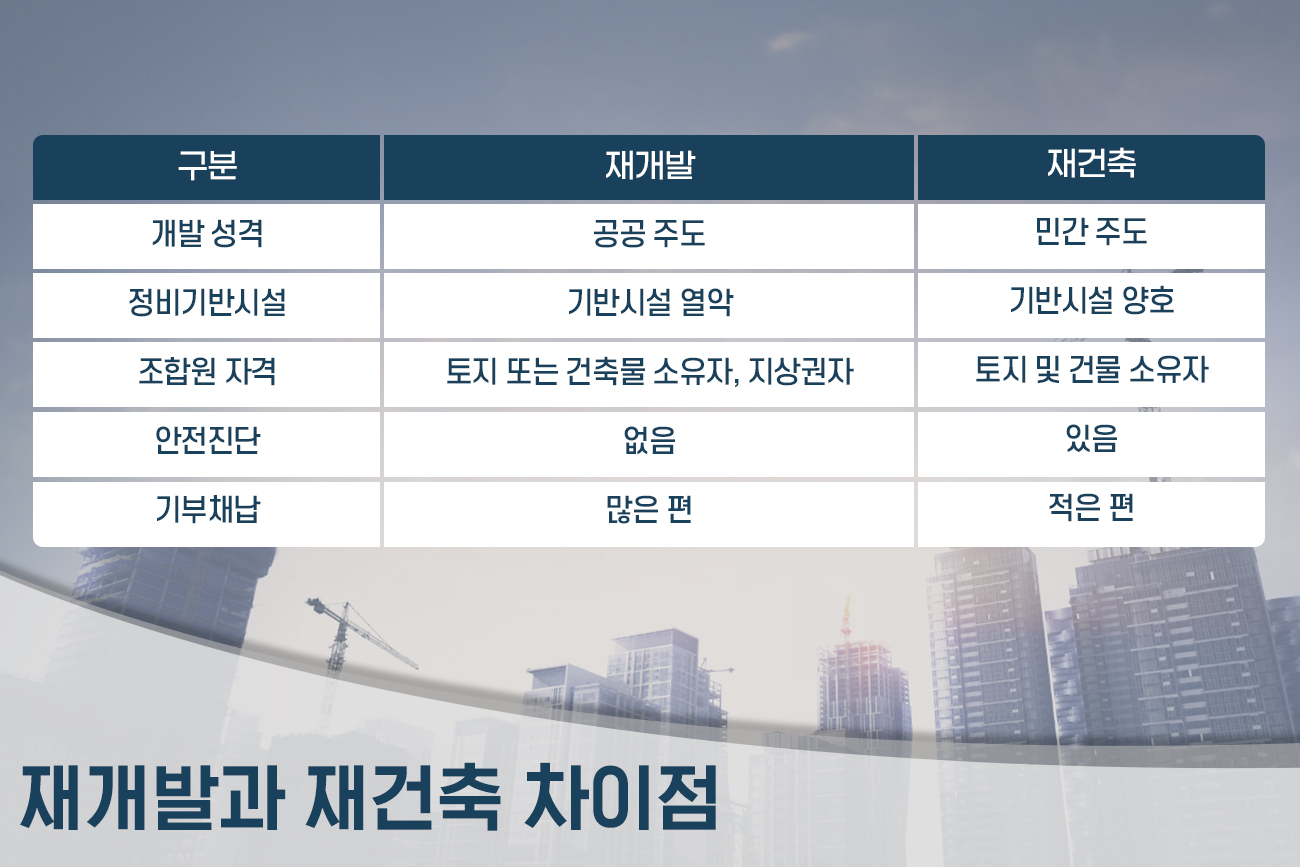 | 구분 | 재개발 | 재건축 |
|---|---|---|
| 개발 성격 | 공공 주도 | 민간 주도 |
| 정비기반시설 | 기반시설 열악 | 기반시설 양호 |
| 조합원 자격 | 토지 또는 건축물 소유자, 지상권자 | 토지 및 건물 소유자 |
| 안전진단 | 없음 | 있음 |
| 기부채납 | 많은 편 | 적은 편 |

재개발과 재건축 차이점